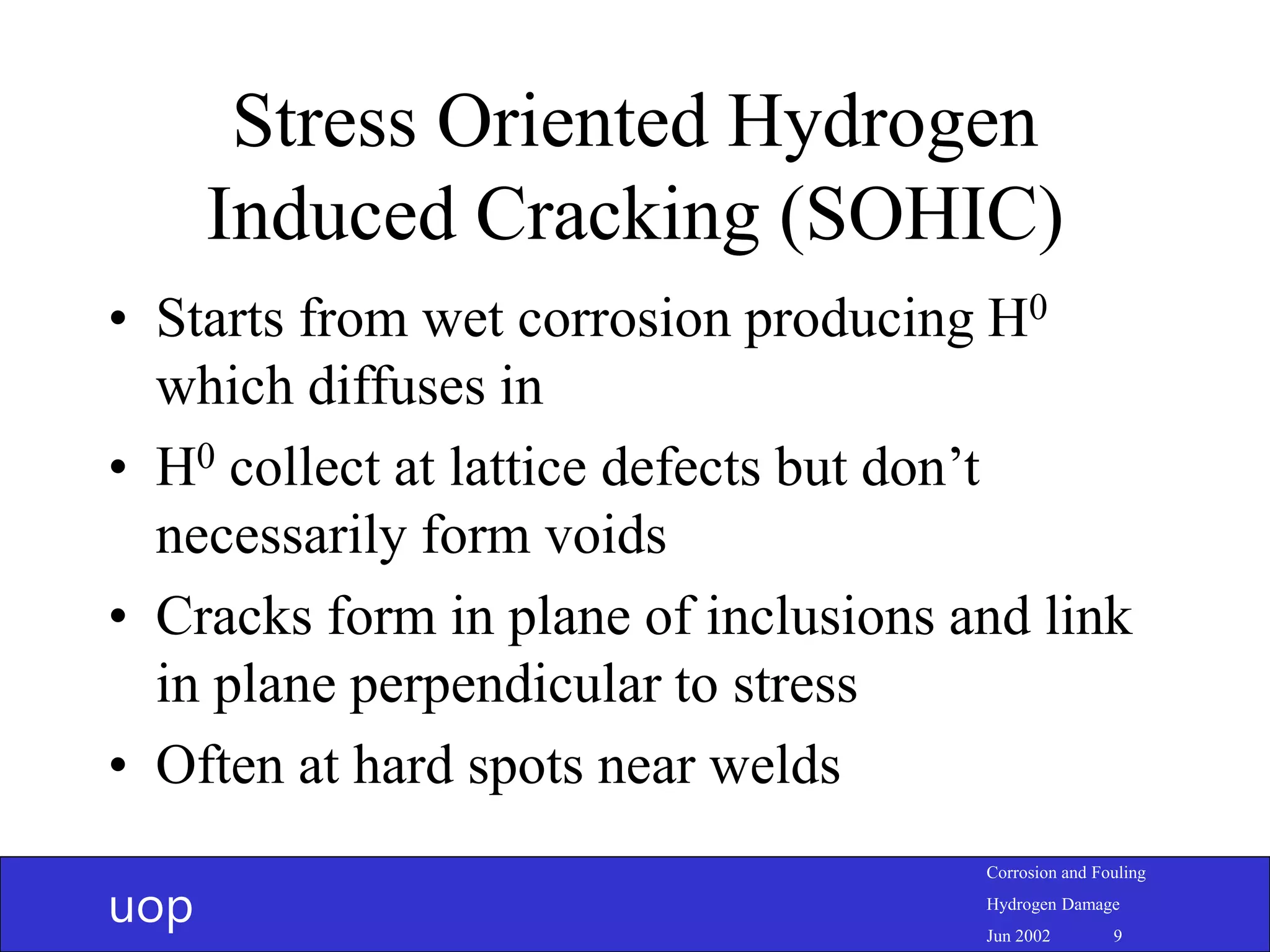 Stress Oriented Hydrogen Induced Cracking (SOHIC)

• Starts from wet corrosion producing $H^0$ which diffuses in

• $H^0$ collect at lattice defects but don’t necessarily form voids

• Cracks form in plane of inclusions and link in plane perpendicular to stress

• Often at hard spots near welds

uop

Corrosion and Fouling
Hydrogen Damage
Jun 2002 9